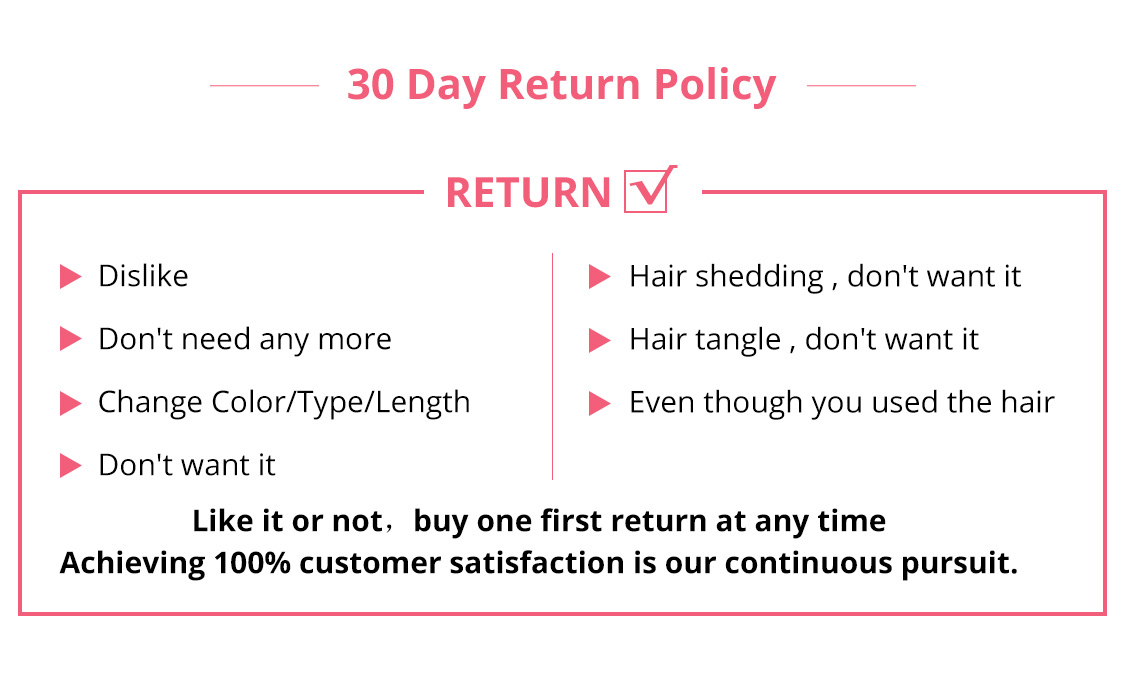 30 Day Return Policy

RETURN

Dislike

Don't need any more

Change Color/Type/Length

Don't want it

Hair shedding , don't want it

Hair tangle , don't want it

Even though you used the hair

Like it or not，buy one first return at any time
Achieving 100% customer satisfaction is our continuous pursuit.